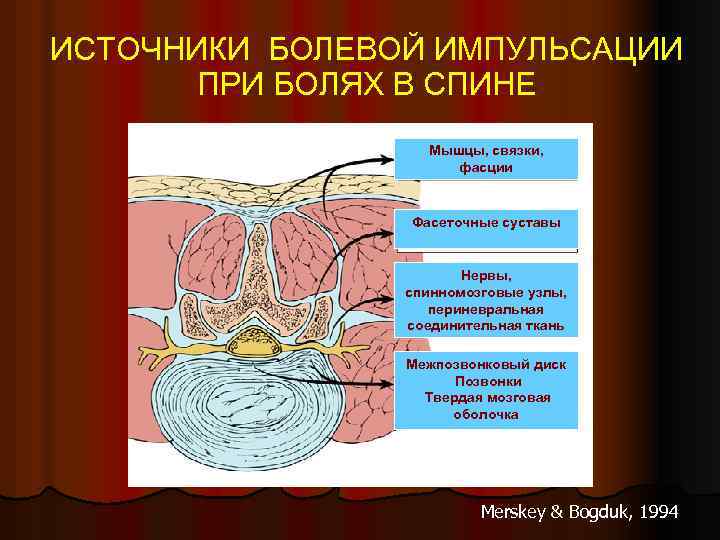 ИСТОЧНИКИ БОЛЕВОЙ ИМПУЛЬСАЦИИ ПРИ БОЛЯХ В СПИНЕ

Мышцы, связки, фасции

Фасеточные суставы

Нервы, спинномозговые узлы, периневральная соединительная ткань

Межпозвонковый диск
Позвонки
Твердая мозговая оболочка

Merskey & Bogduk, 1994